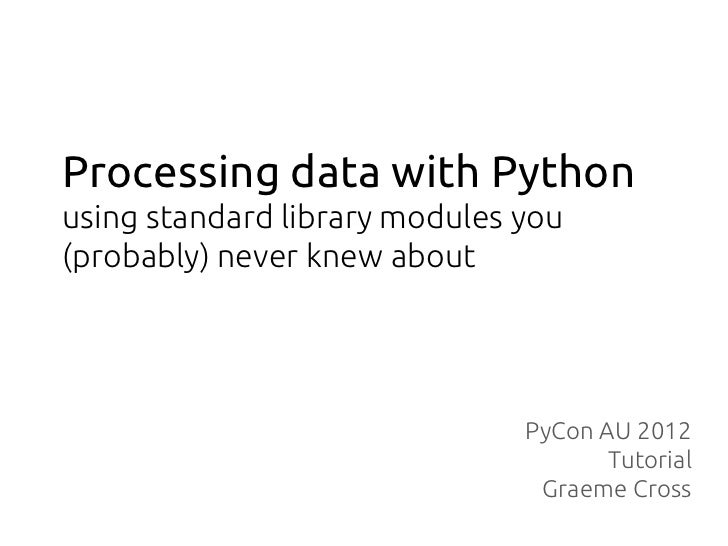 Processing data with Python
using standard library modules you (probably) never knew about

PyCon AU 2012
Tutorial
Graeme Cross